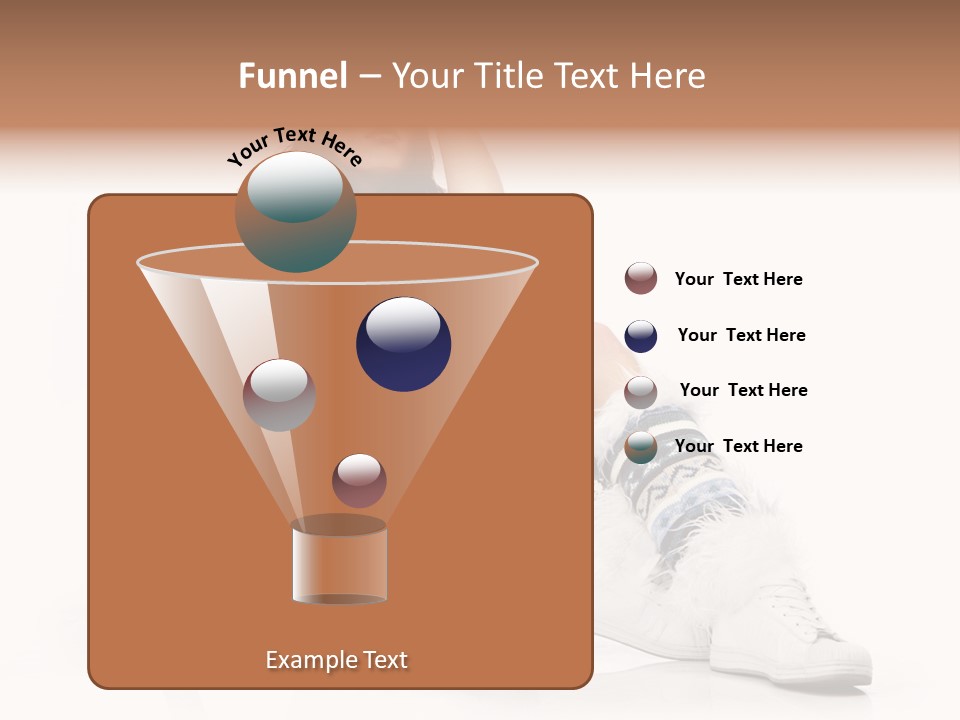 Funnel – Your Title Text Here

Your Text Here

Your Text Here

Your Text Here

Your Text Here

Your Text Here

Example Text